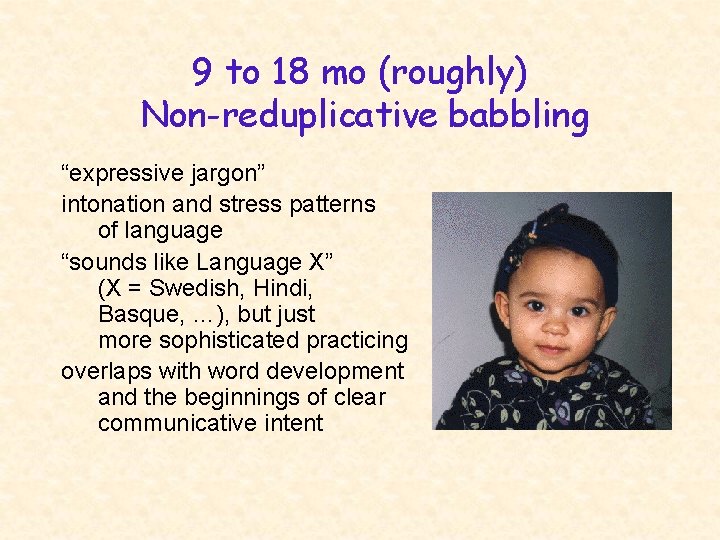 9 to 18 mo (roughly)
Non-reduplicative babbling

“expressive jargon”

intonation and stress patterns of language

“sounds like Language X” (X = Swedish, Hindi, Basque, …), but just more sophisticated practicing

overlaps with word development and the beginnings of clear communicative intent